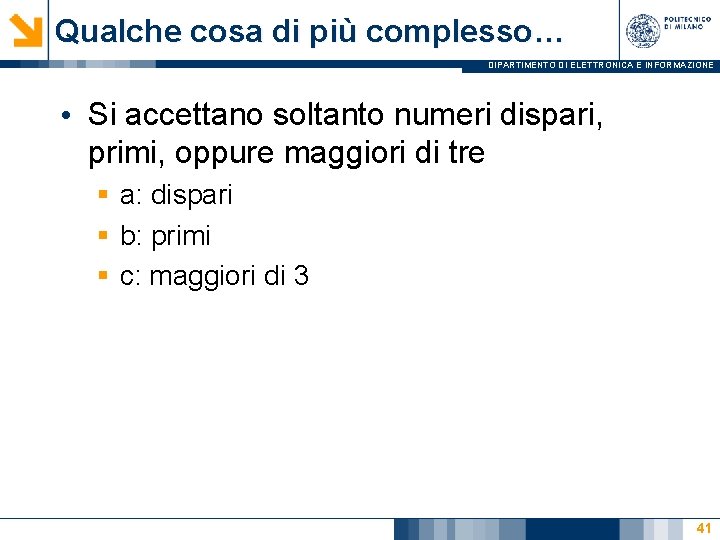 Qualche cosa di più complesso…

POLITECNICO DI MILANO

DIPARTIMENTO DI ELETTRONICA E INFORMAZIONE

• Si accettano soltanto numeri dispari, primi, oppure maggiori di tre
  ▪ a: dispari
  ▪ b: primi
  ▪ c: maggiori di 3

41